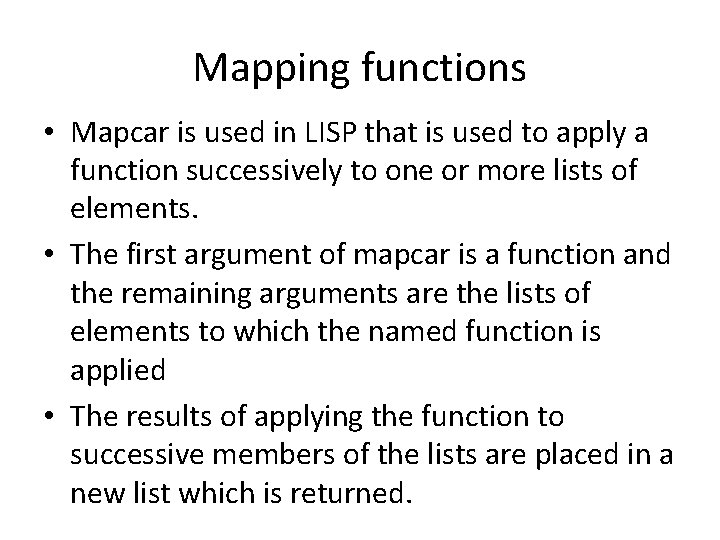 Mapping functions

• Mapcar is used in LISP that is used to apply a function successively to one or more lists of elements.

• The first argument of mapcar is a function and the remaining arguments are the lists of elements to which the named function is applied

• The results of applying the function to successive members of the lists are placed in a new list which is returned.